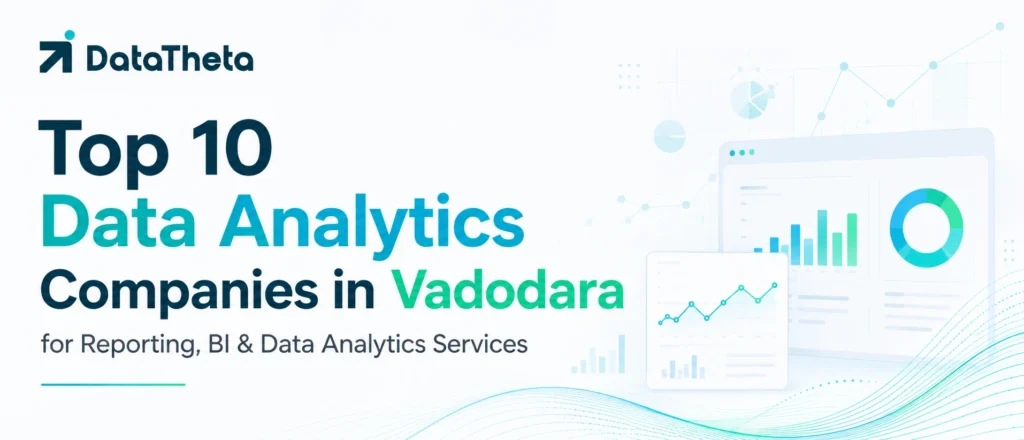 DataTheta

Top 10 Data Analytics Companies in Vadodara

for Reporting, BI & Data Analytics Services